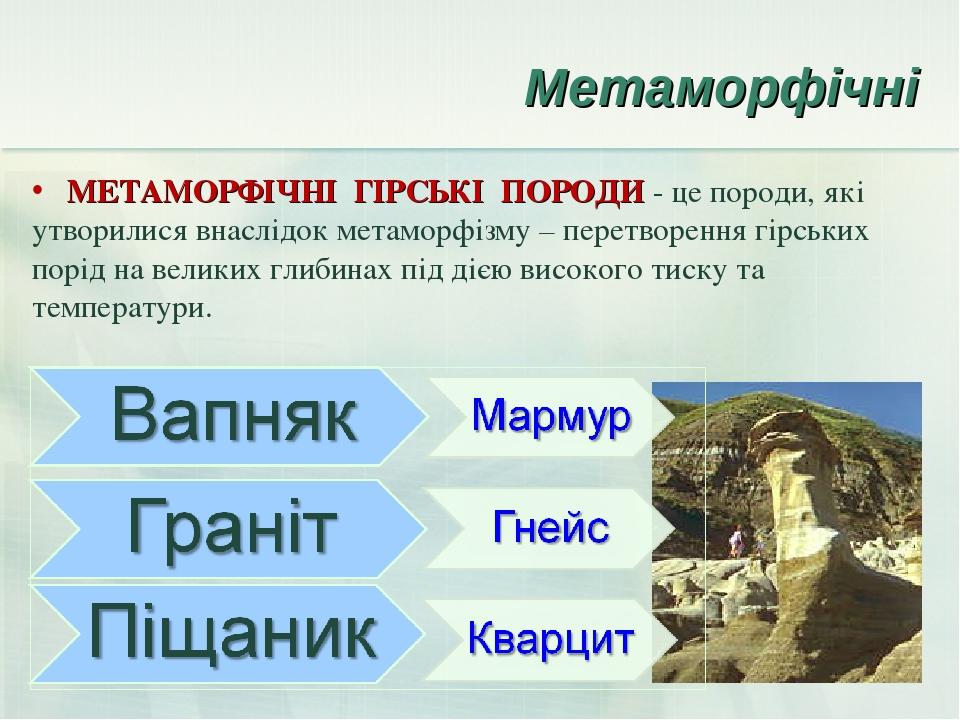 Метаморфічні

• МЕТАМОРФІЧНІ ГІРСЬКІ ПОРОДИ - це породи, які утворилися внаслідок метаморфізму – перетворення гірських порід на великих глибинах під дією високого тиску та температури.

Вапняк

Мармур

Граніт

Гнейс

Піщаник

Кварцит